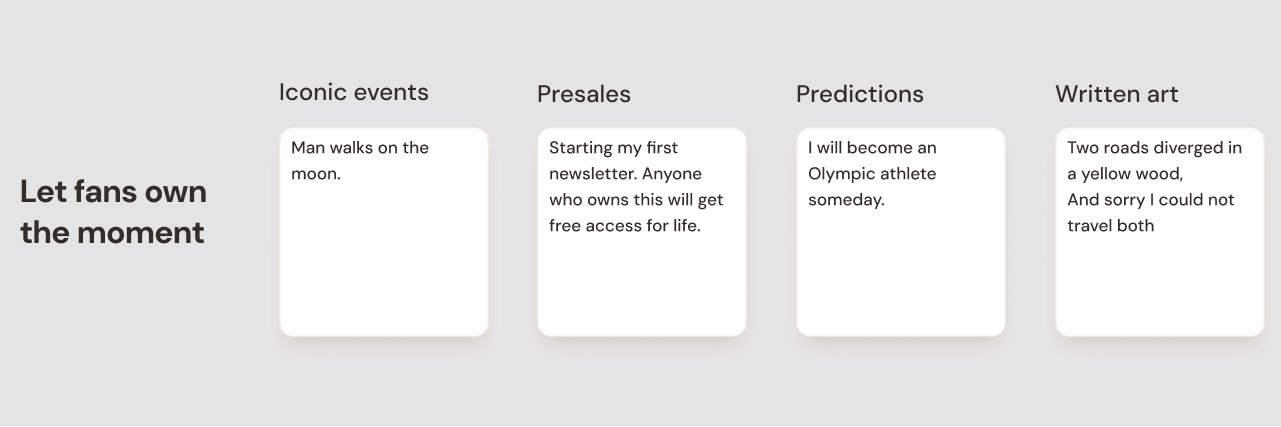 Let fans own the moment

Iconic events

Man walks on the moon.

Presales

Starting my first newsletter. Anyone who owns this will get free access for life.

Predictions

I will become an Olympic athlete someday.

Written art

Two roads diverged in a yellow wood,
And sorry I could not travel both